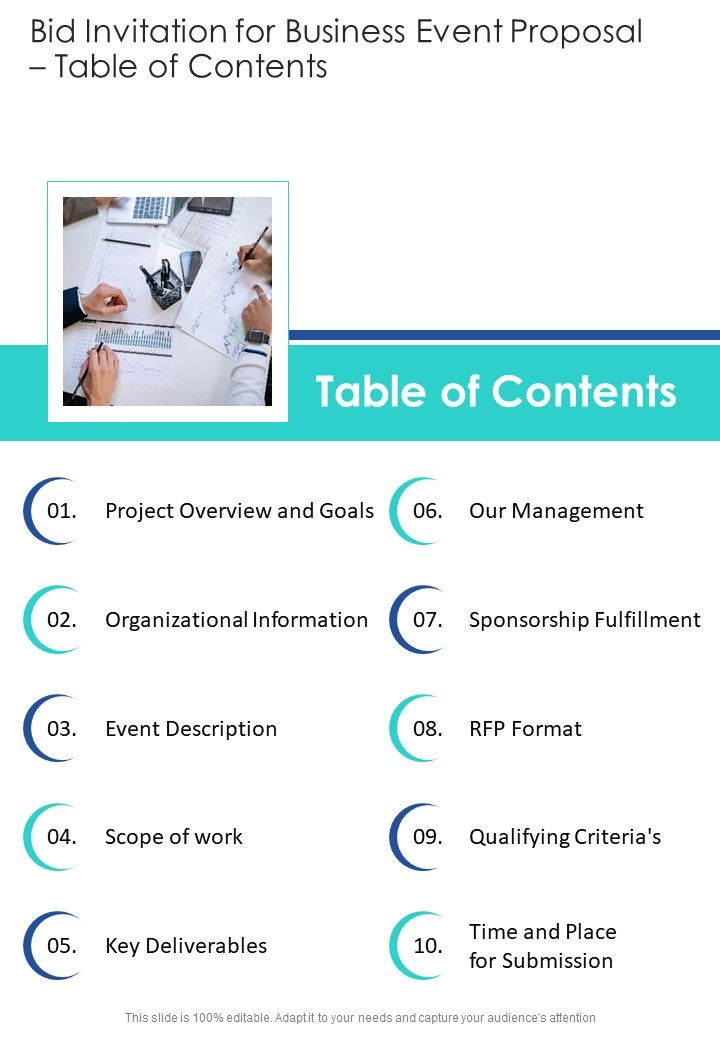 Bid Invitation for Business Event Proposal – Table of Contents

Table of Contents

01. Project Overview and Goals

02. Organizational Information

03. Event Description

04. Scope of work

05. Key Deliverables

06. Our Management

07. Sponsorship Fulfillment

08. RFP Format

09. Qualifying Criteria's

10. Time and Place for Submission

This slide is 100% editable. Adapt it to your needs and capture your audience's attention